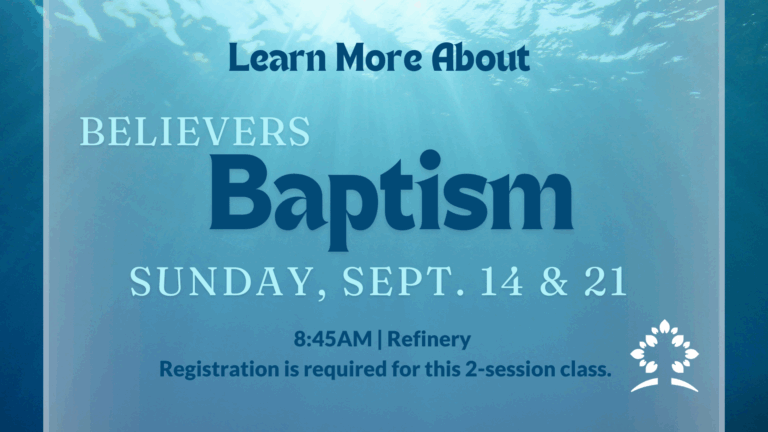 Learn More About

BELIEVERS
Baptism

SUNDAY, SEPT. 14 & 21

8:45AM | Refinery
Registration is required for this 2-session class.